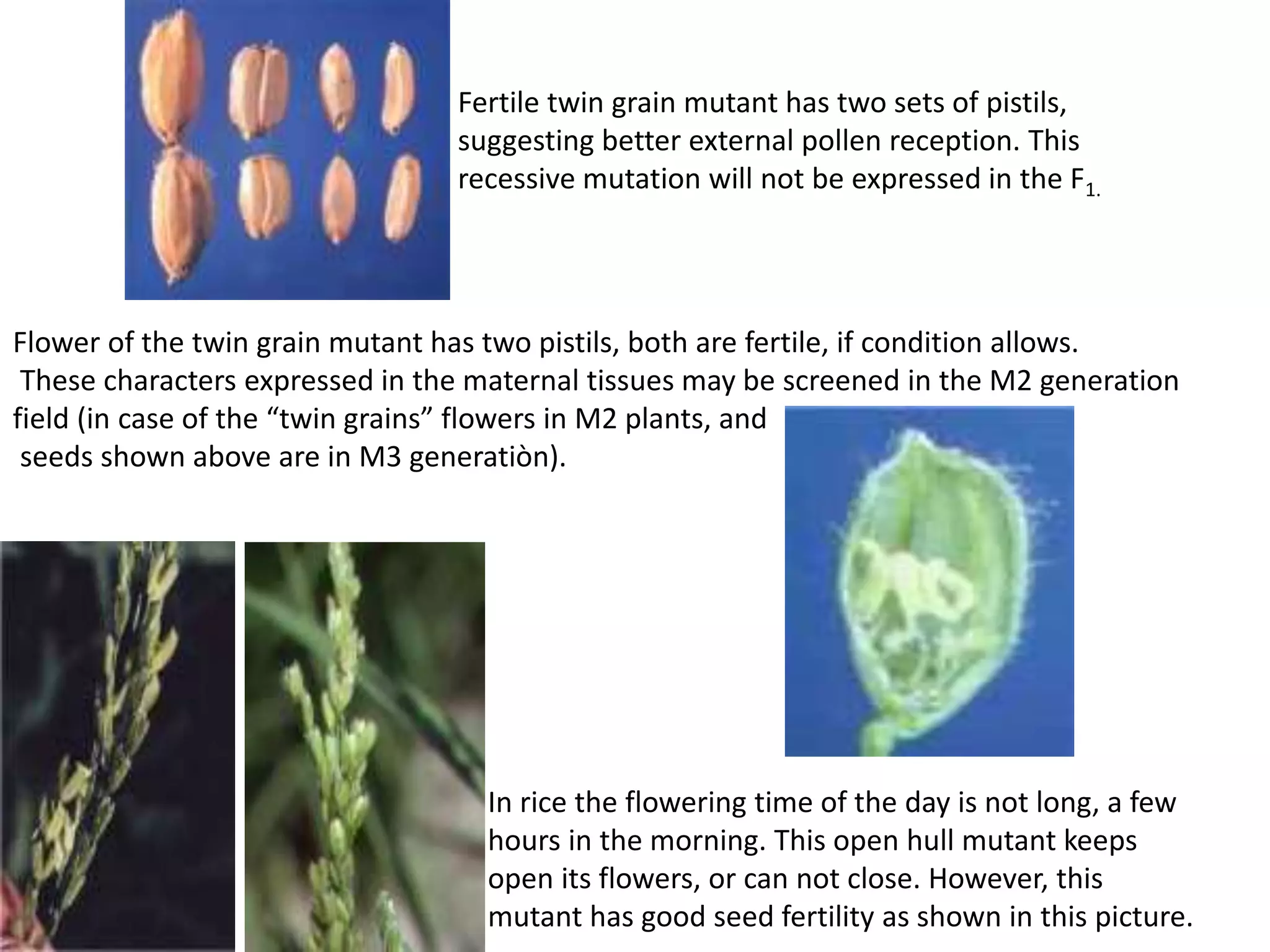 Fertile twin grain mutant has two sets of pistils, suggesting better external pollen reception. This recessive mutation will not be expressed in the $F_{1.}$

Flower of the twin grain mutant has two pistils, both are fertile, if condition allows. These characters expressed in the maternal tissues may be screened in the M2 generation field (in case of the “twin grains” flowers in M2 plants, and seeds shown above are in M3 generatiòn).

In rice the flowering time of the day is not long, a few hours in the morning. This open hull mutant keeps open its flowers, or can not close. However, this mutant has good seed fertility as shown in this picture.